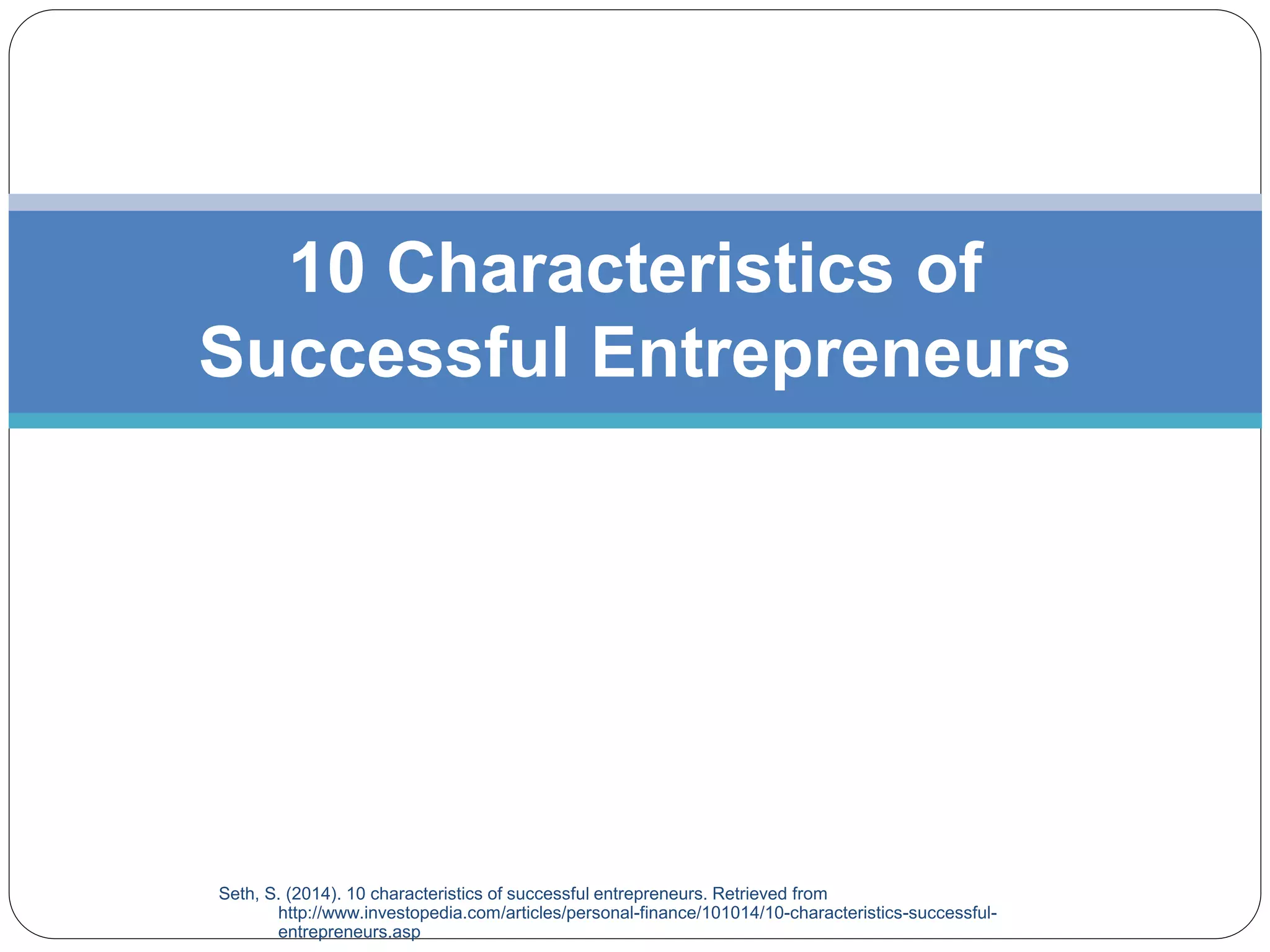 10 Characteristics of Successful Entrepreneurs

Seth, S. (2014). 10 characteristics of successful entrepreneurs. Retrieved from http://www.investopedia.com/articles/personal-finance/101014/10-characteristics-successful-entrepreneurs.asp